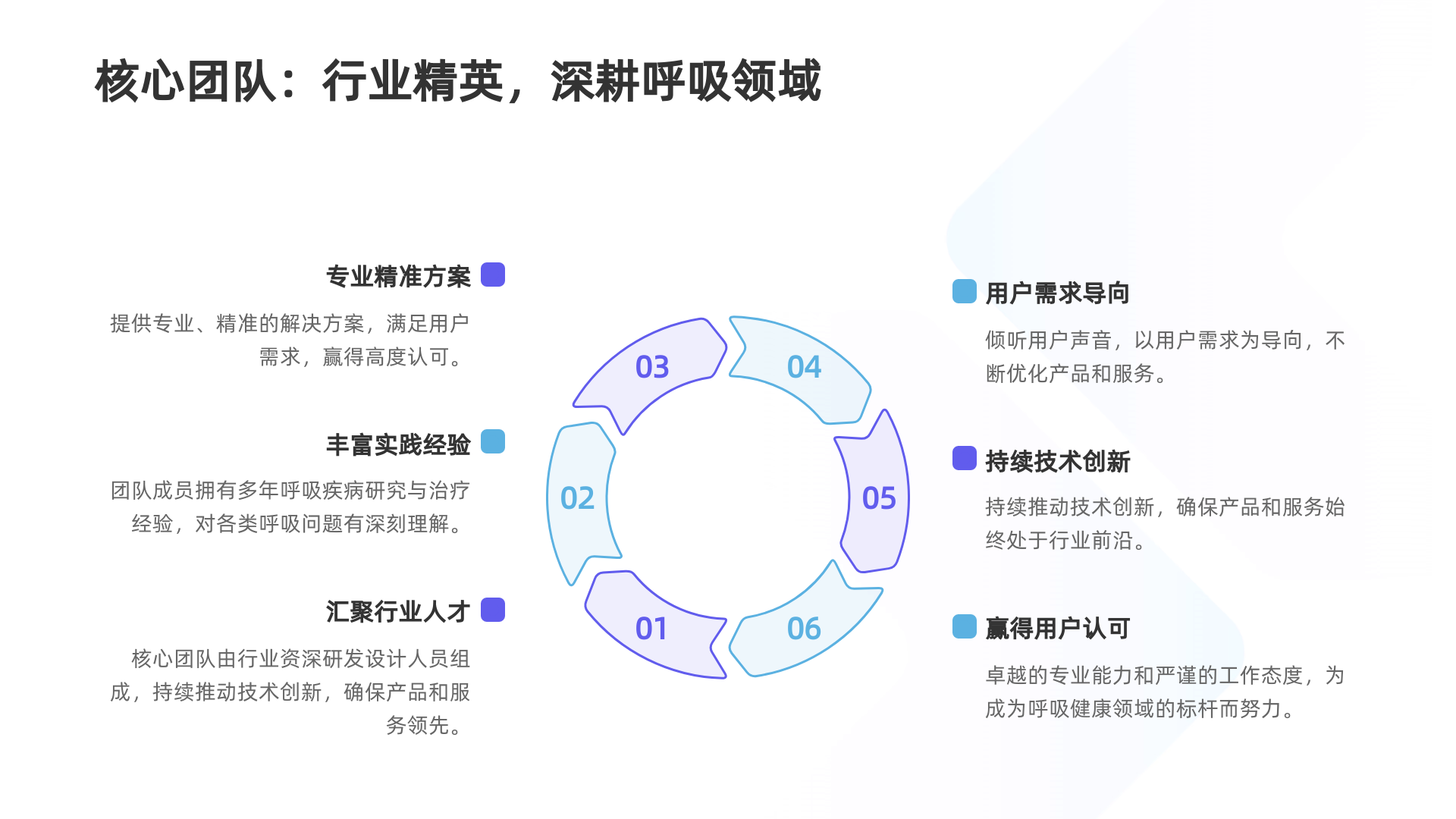 核心团队：行业精英，深耕呼吸领域

专业精准方案

提供专业、精准的解决方案，满足用户需求，赢得高度认可。

丰富实践经验

团队成员拥有多年呼吸疾病研究与治疗经验，对各类呼吸问题有深刻理解。

汇聚行业人才

核心团队由行业资深研发设计人员组成，持续推动技术创新，确保产品和服务领先。

03
04
02
05
01
06

用户需求导向

倾听用户声音，以用户需求为导向，不断优化产品和服务。

持续技术创新

持续推动技术创新，确保产品和服务始终处于行业前沿。

赢得用户认可

卓越的专业能力和严谨的工作态度，为成为呼吸健康领域的标杆而努力。